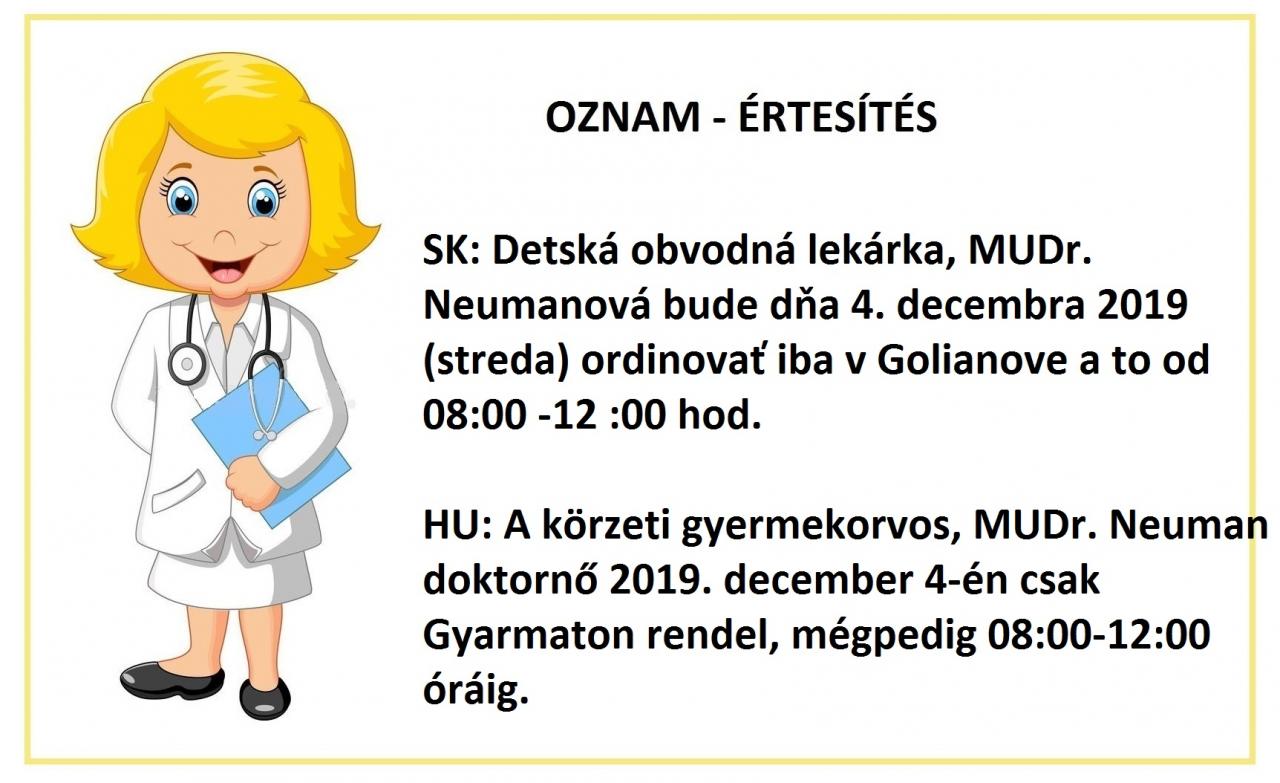 OZNAM - ÉRTESÍTÉS

SK: Detská obvodná lekárka, MUDr. Neumanová bude dňa 4. decembra 2019 (streda) ordinovať iba v Golianove a to od 08:00 -12 :00 hod.

HU: A körzeti gyermekorvos, MUDr. Neuman doktornő 2019. december 4-én csak Gyarmaton rendel, mégpedig 08:00-12:00 óráig.